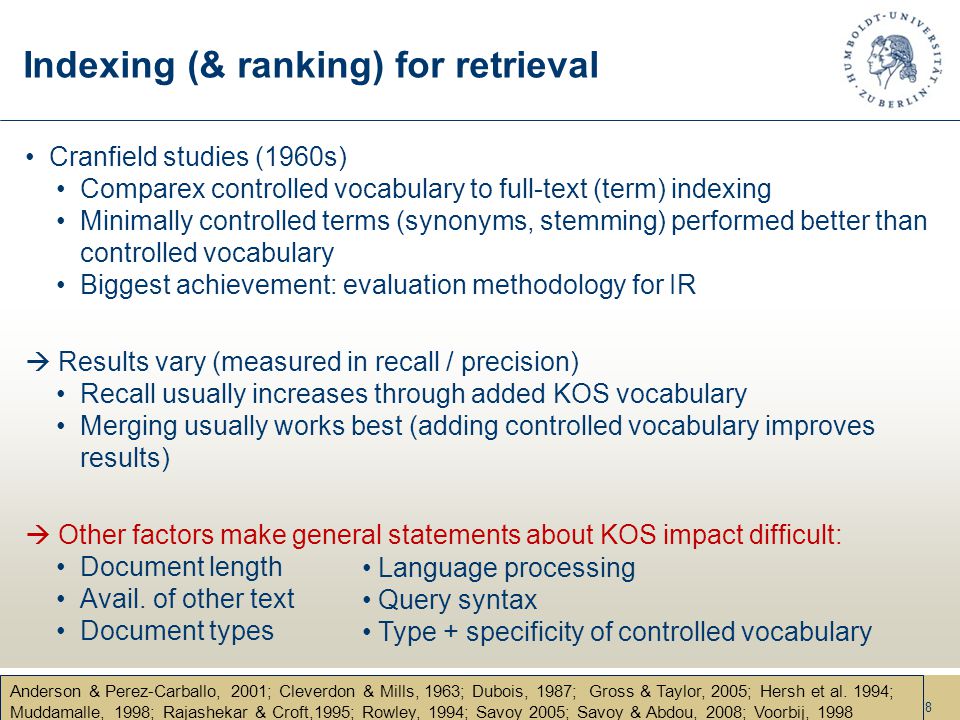 Indexing (& ranking) for retrieval

HUMBOLDT-UNIVERSITÄT ZU BERLIN

• Cranfield studies (1960s)
• Comparex controlled vocabulary to full-text (term) indexing
• Minimally controlled terms (synonyms, stemming) performed better than controlled vocabulary
• Biggest achievement: evaluation methodology for IR

→ Results vary (measured in recall / precision)
• Recall usually increases through added KOS vocabulary
• Merging usually works best (adding controlled vocabulary improves results)

→ Other factors make general statements about KOS impact difficult:
• Document length
• Avail. of other text
• Document types

• Language processing
• Query syntax
• Type + specificity of controlled vocabulary

Anderson & Perez-Carballo, 2001; Cleverdon & Mills, 1963; Dubois, 1987; Gross & Taylor, 2005; Hersh et al. 1994; Muddamalle, 1998; Rajashekar & Croft,1995; Rowley, 1994; Savoy 2005; Savoy & Abdou, 2008; Voorbij, 1998

8